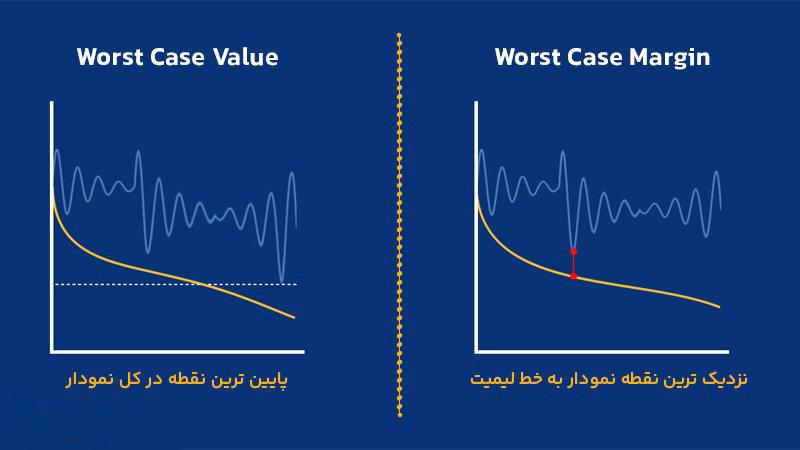 Worst Case Value

پایین ترین نقطه در کل نمودار

Worst Case Margin

نزدیک ترین نقطه نمودار به خط لیمیت